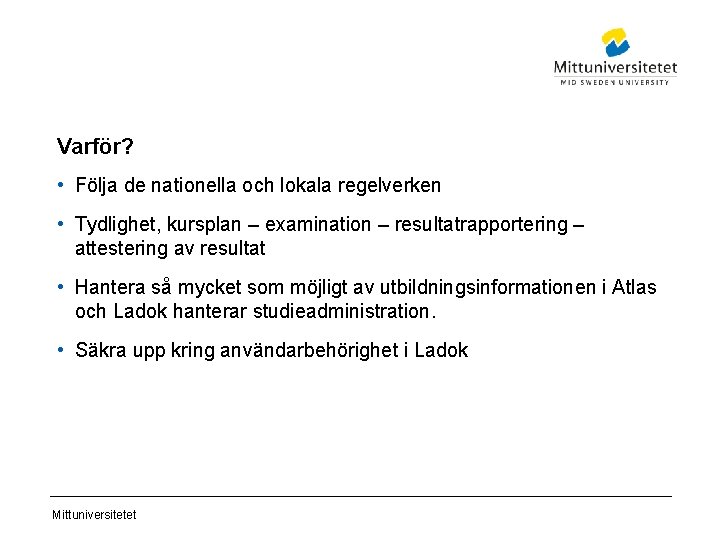 Mittuniversitetet
MID SWEDEN UNIVERSITY

Varför?

• Följa de nationella och lokala regelverken

• Tydlighet, kursplan – examination – resultatrapportering – attestering av resultat

• Hantera så mycket som möjligt av utbildningsinformationen i Atlas och Ladok hanterar studieadministration.

• Säkra upp kring användarbehörighet i Ladok

Mittuniversitetet